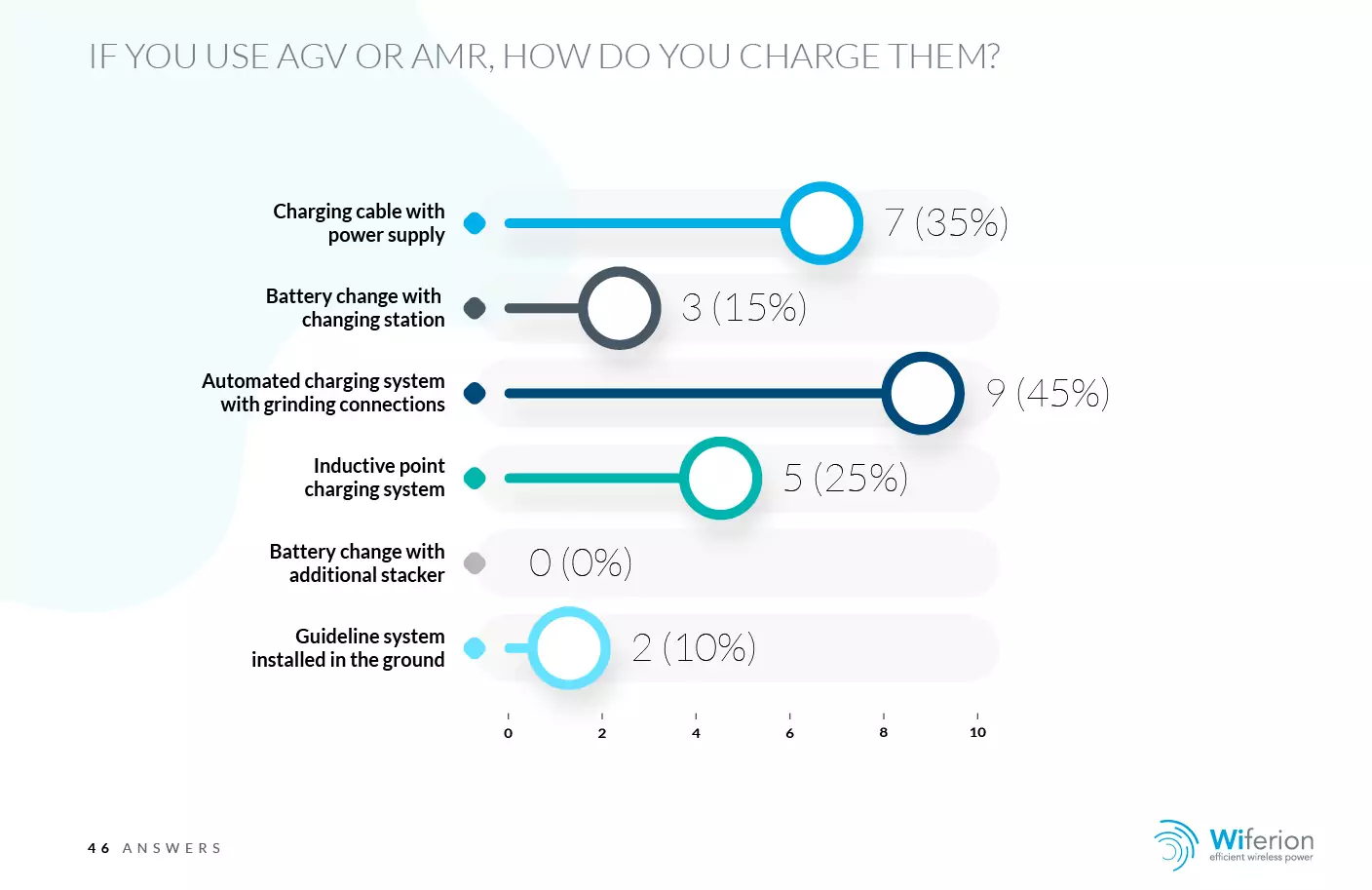 IF YOU USE AGV OR AMR, HOW DO YOU CHARGE THEM?

Charging cable with power supply
7 (35%)

Battery change with changing station
3 (15%)

Automated charging system with grinding connections
9 (45%)

Inductive point charging system
5 (25%)

Battery change with additional stacker
0 (0%)

Guideline system installed in the ground
2 (10%)

0 2 4 6 8 10

46 ANSWERS

Wiferion
efficient wireless power